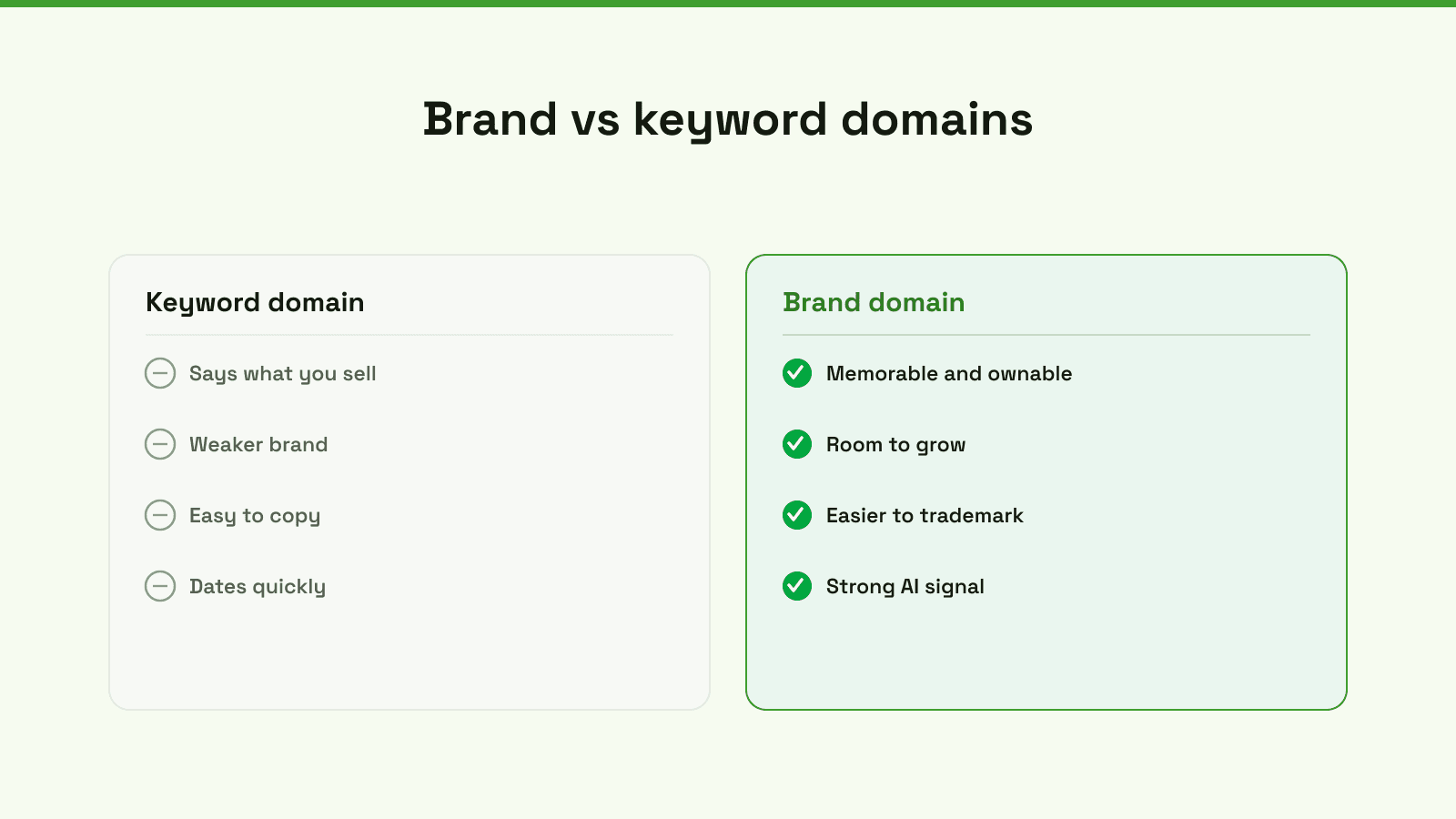 Brand vs keyword domains

Keyword domain

Says what you sell

Weaker brand

Easy to copy

Dates quickly

Brand domain

Memorable and ownable

Room to grow

Easier to trademark

Strong AI signal